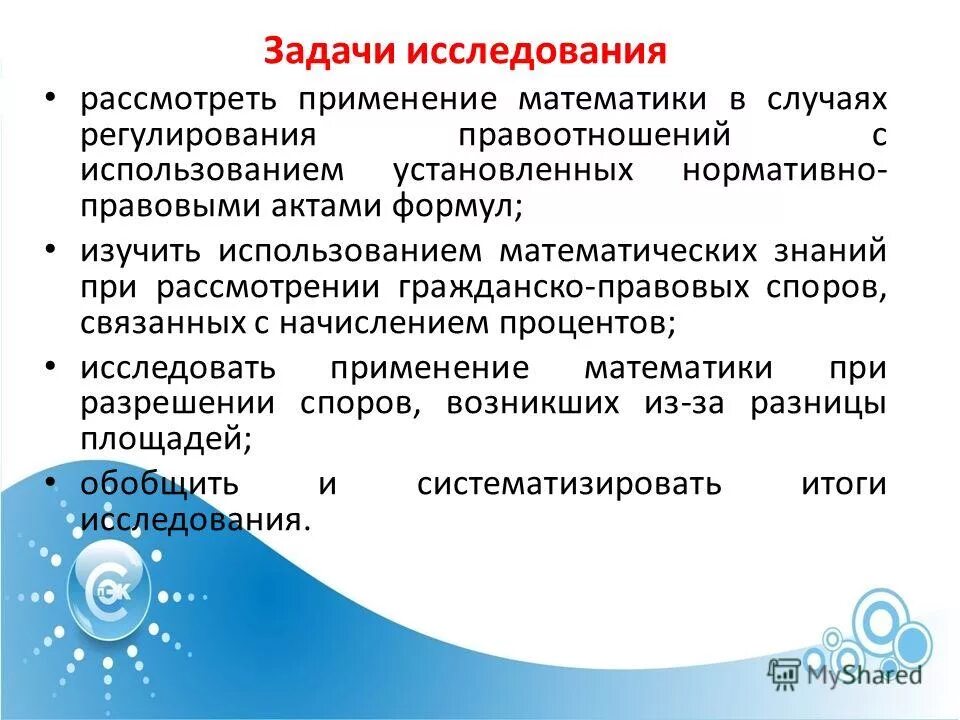 Задачи исследования

• рассмотреть применение математики в случаях регулирования правоотношений с использованием установленных нормативно-правовыми актами формул;

• изучить использованием математических знаний при рассмотрении гражданско-правовых споров, связанных с начислением процентов;

• исследовать применение математики при разрешении споров, возникших из-за разницы площадей;

• обобщить и систематизировать итоги исследования.

ПСК

MyShared